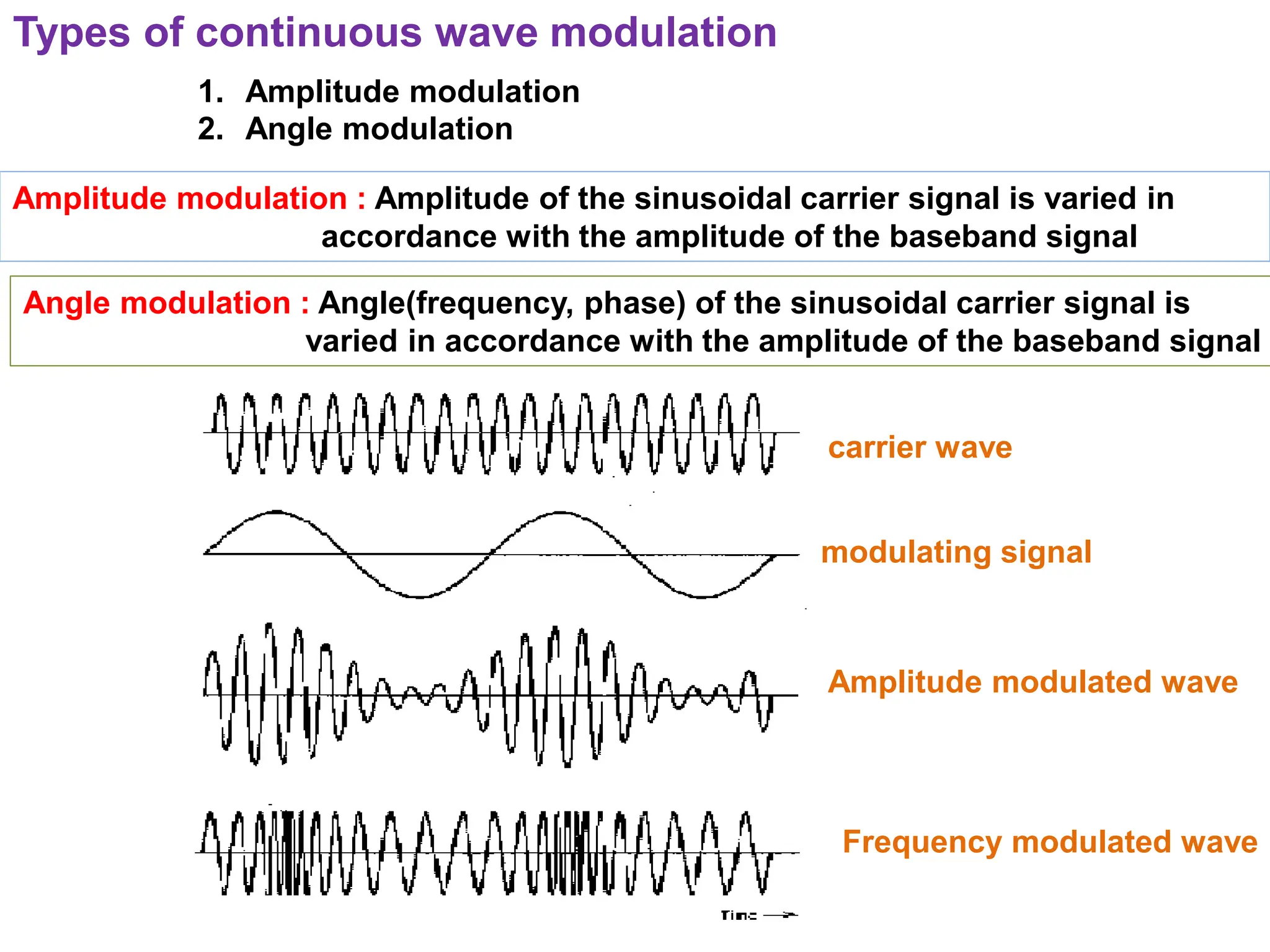 Types of continuous wave modulation

1. Amplitude modulation
2. Angle modulation

Amplitude modulation : Amplitude of the sinusoidal carrier signal is varied in accordance with the amplitude of the baseband signal

Angle modulation : Angle(frequency, phase) of the sinusoidal carrier signal is varied in accordance with the amplitude of the baseband signal

carrier wave

modulating signal

Amplitude modulated wave

Frequency modulated wave

Time